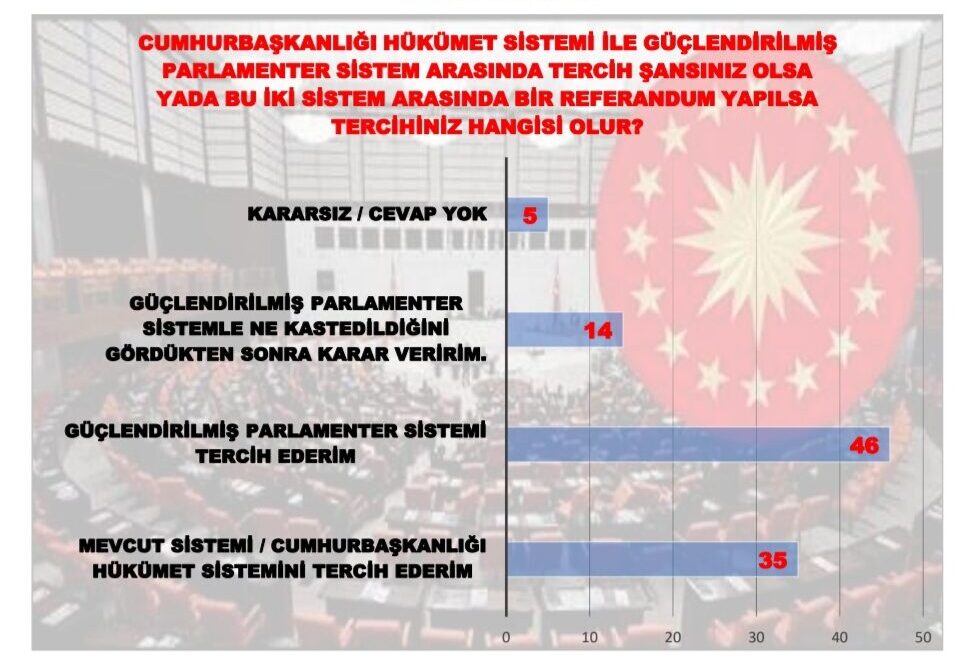 CUMHURBAŞKANLIĞI HÜKÜMET SİSTEMİ İLE GÜÇLENDİRİLMİŞ PARLAMENTER SİSTEM ARASINDA TERCİH ŞANSINIZ OLSA YADA BU İKİ SİSTEM ARASINDA BİR REFERANDUM YAPILSA TERCİHİNİZ HANGİSİ OLUR?

KARARSIZ / CEVAP YOK
5

GÜÇLENDİRİLMİŞ PARLAMENTER SİSTEMLE NE KASTEDİLDİĞİNİ GÖRDÜKTEN SONRA KARAR VERİRİM.
14

GÜÇLENDİRİLMİŞ PARLAMENTER SİSTEMİ TERCİH EDERİM
46

MEVCUT SİSTEMİ / CUMHURBAŞKANLIĞI HÜKÜMET SİSTEMİNİ TERCİH EDERİM
35

0 10 20 30 40 50